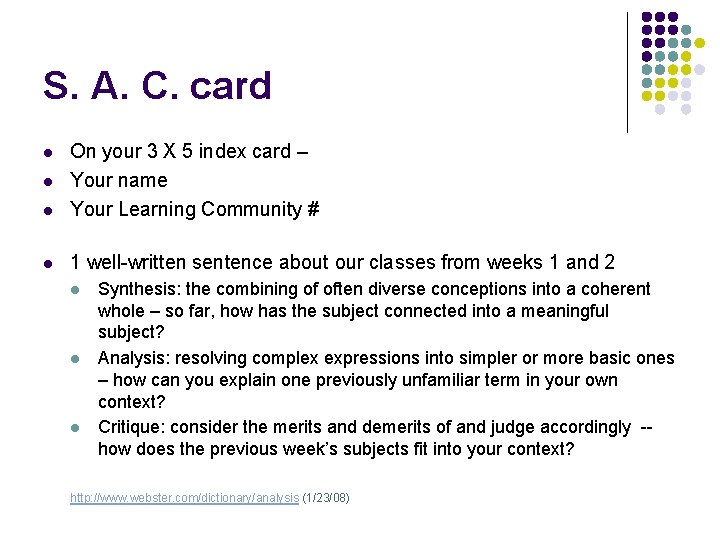 S. A. C. card

- On your 3 X 5 index card –
- Your name
- Your Learning Community #

- 1 well-written sentence about our classes from weeks 1 and 2
  - Synthesis: the combining of often diverse conceptions into a coherent whole – so far, how has the subject connected into a meaningful subject?
  - Analysis: resolving complex expressions into simpler or more basic ones – how can you explain one previously unfamiliar term in your own context?
  - Critique: consider the merits and demerits of and judge accordingly -- how does the previous week's subjects fit into your context?

http://www.webster.com/dictionary/analysis (1/23/08)